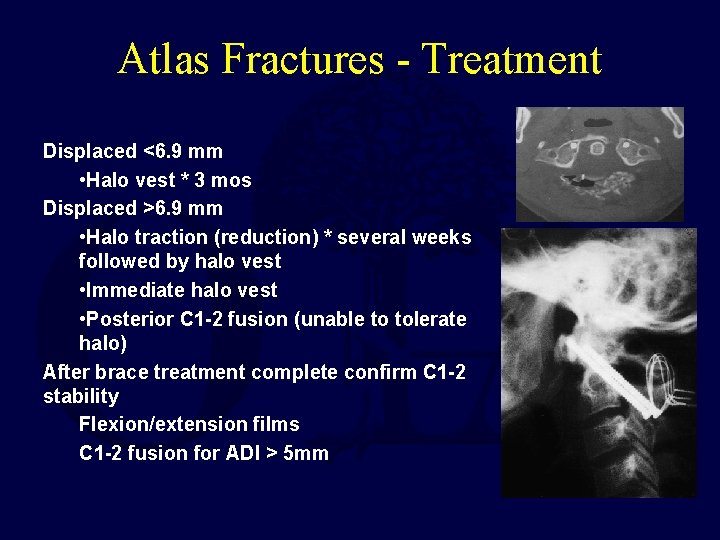 Atlas Fractures - Treatment

Displaced <6.9 mm

•Halo vest * 3 mos

Displaced >6.9 mm

•Halo traction (reduction) * several weeks followed by halo vest

•Immediate halo vest

•Posterior C1-2 fusion (unable to tolerate halo)

After brace treatment complete confirm C1-2 stability

Flexion/extension films

C1-2 fusion for ADI > 5mm